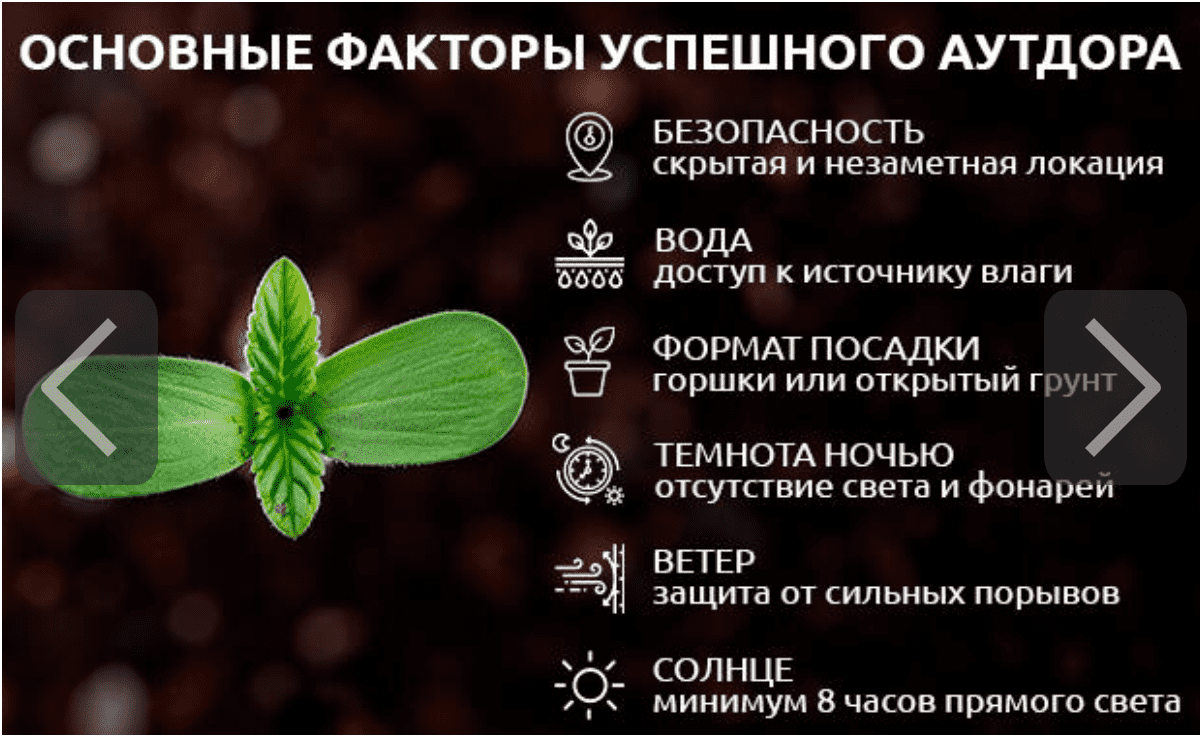 ОСНОВНЫЕ ФАКТОРЫ УСПЕШНОГО АУТДОРА

БЕЗОПАСНОСТЬ
скрытая и незаметная локация

ВОДА
доступ к источнику влаги

ФОРМАТ ПОСАДКИ
горшки или открытый грунт

ТЕМНОТА НОЧЬЮ
отсутствие света и фонарей

ВЕТЕР
защита от сильных порывов

СОЛНЦЕ
минимум 8 часов прямого света